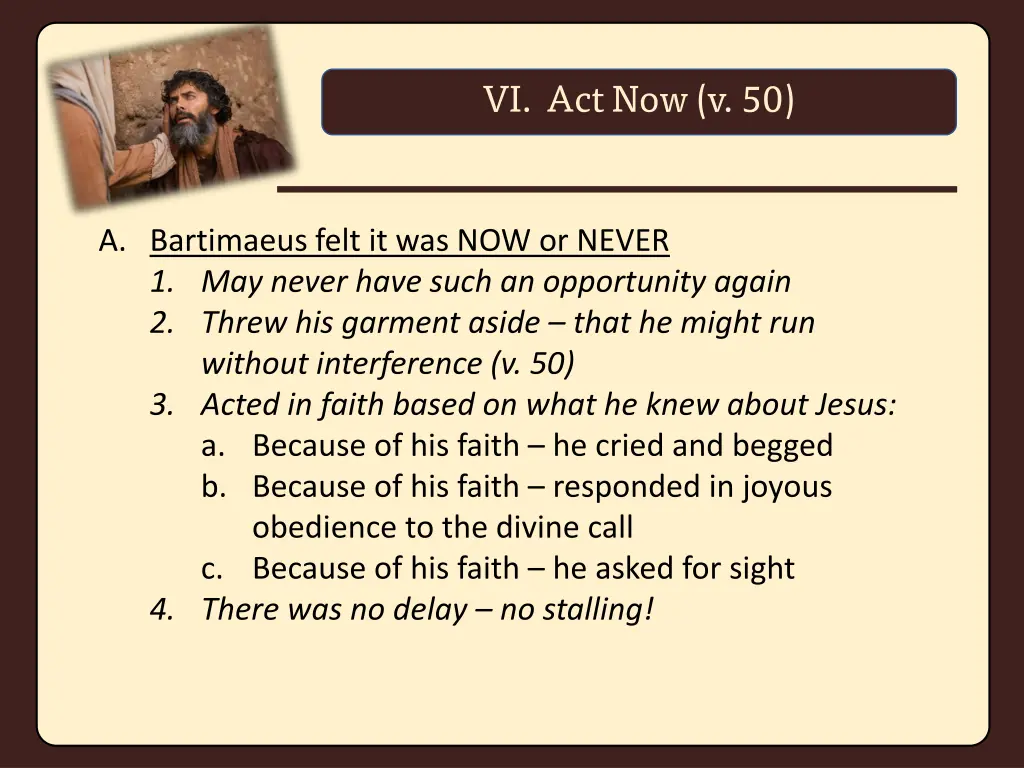 VI. Act Now (v. 50)

A. Bartimaeus felt it was NOW or NEVER
1. May never have such an opportunity again
2. Threw his garment aside – that he might run without interference (v. 50)
3. Acted in faith based on what he knew about Jesus:
a. Because of his faith – he cried and begged
b. Because of his faith – responded in joyous obedience to the divine call
c. Because of his faith – he asked for sight
4. There was no delay – no stalling!